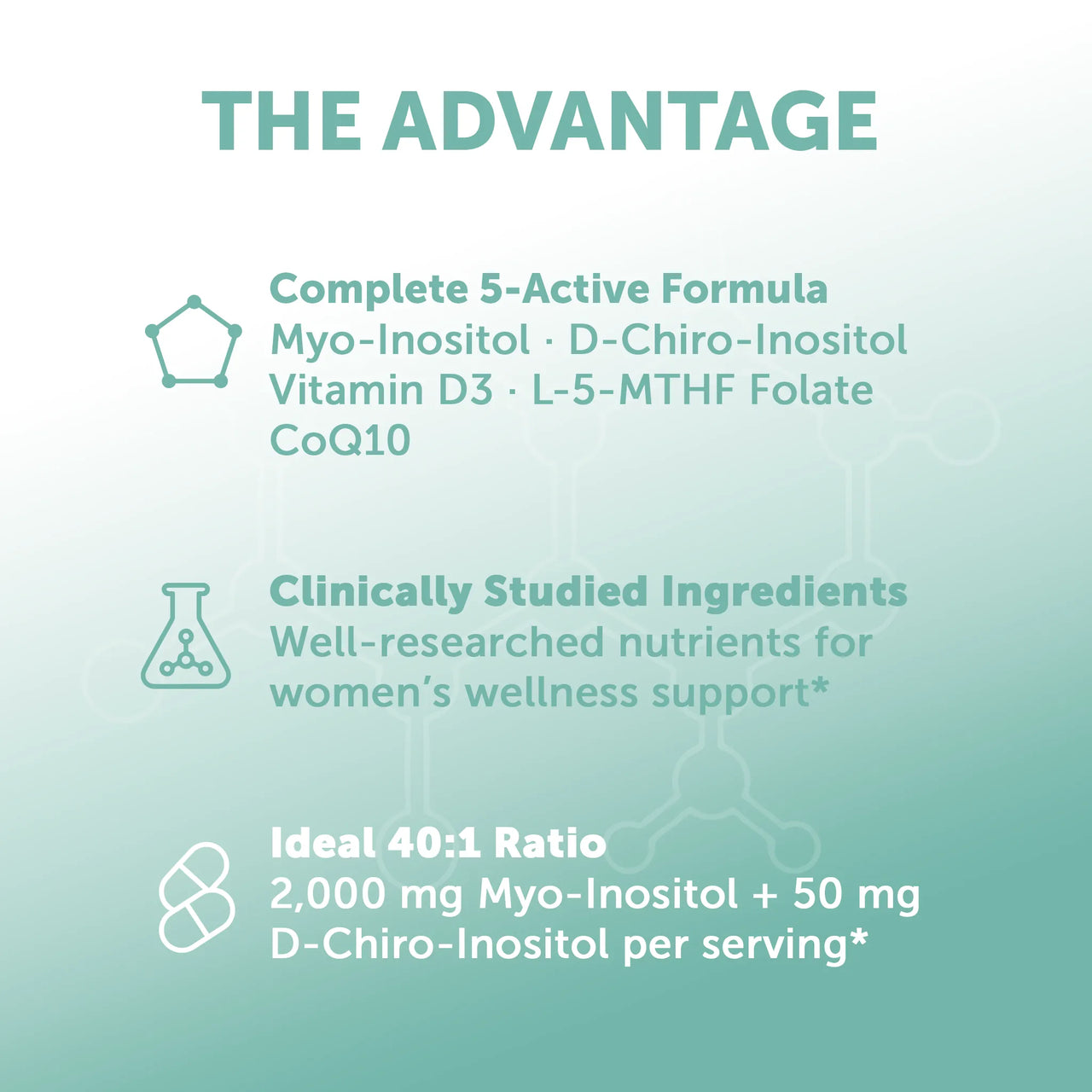 THE ADVANTAGE

Complete 5-Active Formula
Myo-Inositol · D-Chiro-Inositol
Vitamin D3 · L-5-MTHF Folate
CoQ10

Clinically Studied Ingredients
Well-researched nutrients for women's wellness support*

Ideal 40:1 Ratio
2,000 mg Myo-Inositol + 50 mg D-Chiro-Inositol per serving*